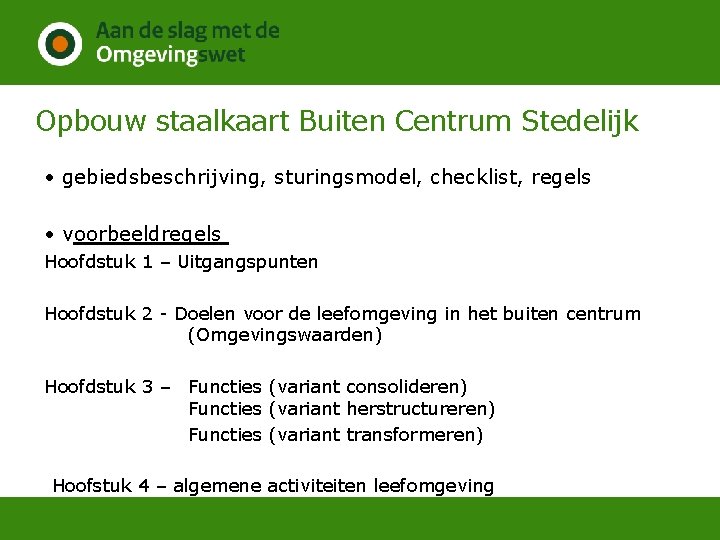 Aan de slag met de Omgevingswet

Opbouw staalkaart Buiten Centrum Stedelijk

• gebiedsbeschrijving, sturingsmodel, checklist, regels

• voorbeeldregels

Hoofdstuk 1 – Uitgangspunten

Hoofdstuk 2 - Doelen voor de leefomgeving in het buiten centrum (Omgevingswaarden)

Hoofdstuk 3 – Functies (variant consolideren)
Functies (variant herstructureren)
Functies (variant transformeren)

Hoofstuk 4 – algemene activiteiten leefomgeving